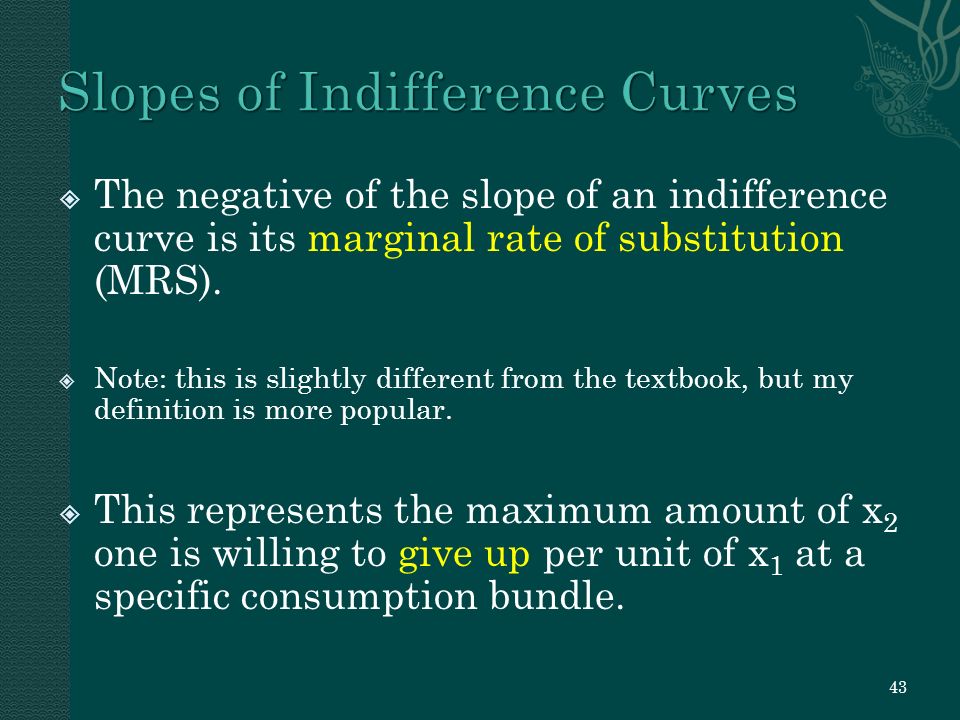 Slopes of Indifference Curves

The negative of the slope of an indifference curve is its marginal rate of substitution (MRS).

Note: this is slightly different from the textbook, but my definition is more popular.

This represents the maximum amount of $x_2$ one is willing to give up per unit of $x_1$ at a specific consumption bundle.

43